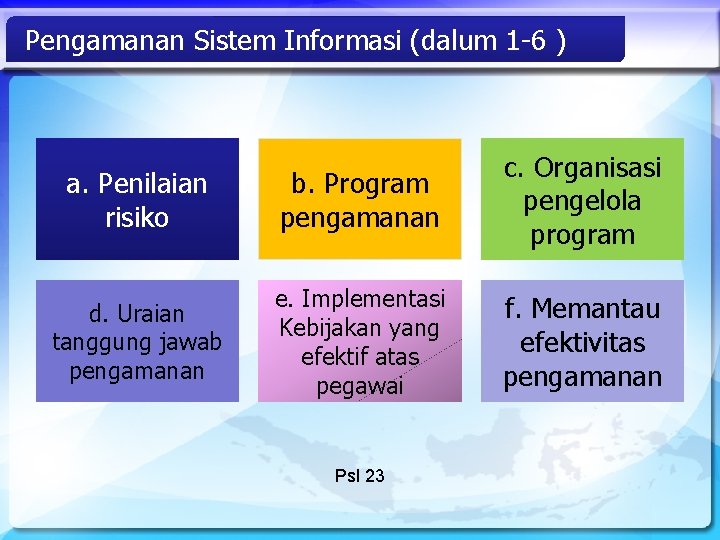 Pengamanan Sistem Informasi (dalum 1-6 )

a. Penilaian risiko

b. Program pengamanan

c. Organisasi pengelola program

d. Uraian tanggung jawab pengamanan

e. Implementasi Kebijakan yang efektif atas pegawai

f. Memantau efektivitas pengamanan

Psl 23